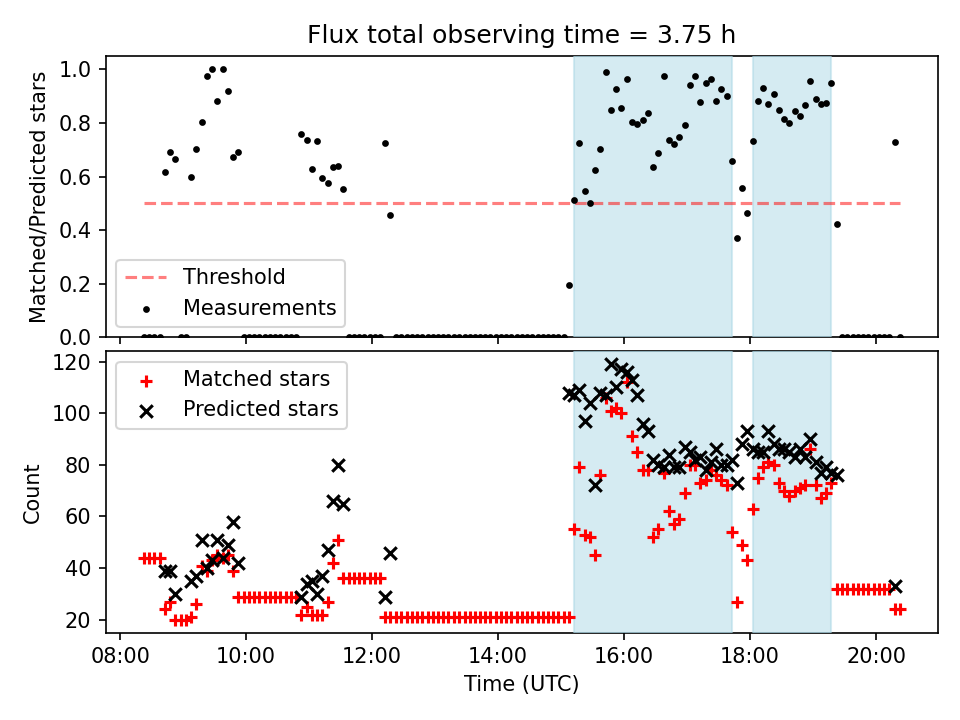 Flux total observing time = 3.75 h

Matched/Predicted stars

1.0
0.8
0.6
0.4
0.2
0.0

Threshold
Measurements

Count

120
100
80
60
40
20

Matched stars
Predicted stars

08:00
10:00
12:00
14:00
16:00
18:00
20:00

Time (UTC)